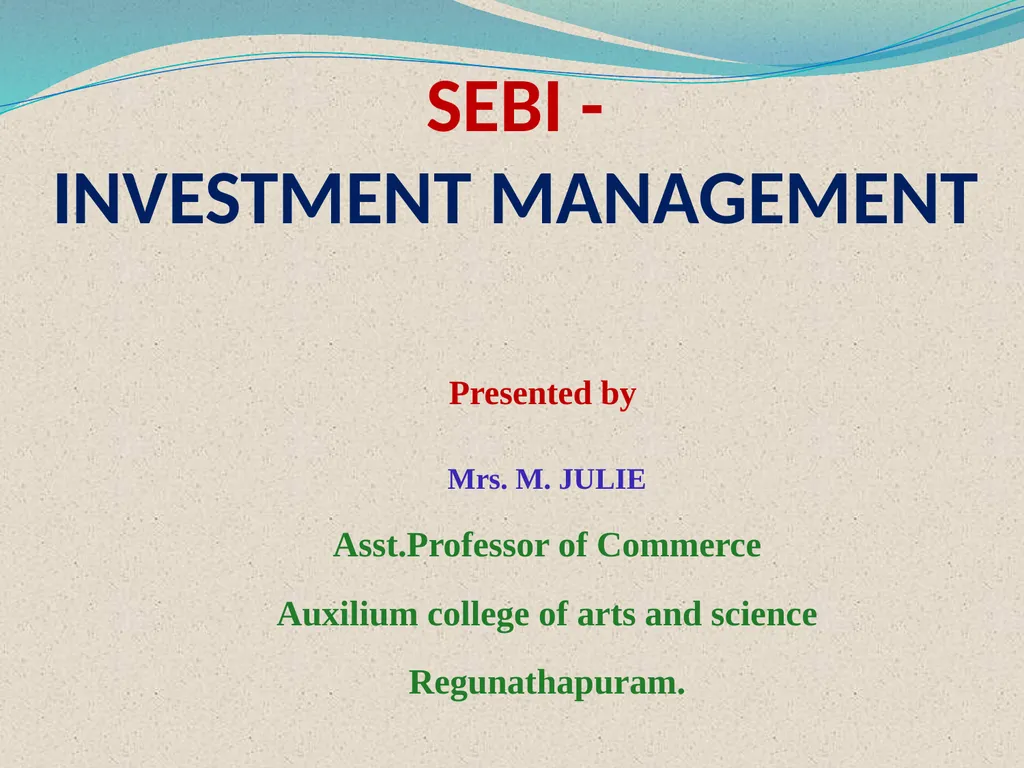 SEBI -
INVESTMENT MANAGEMENT

Presented by

Mrs. M. JULIE

Asst.Professor of Commerce

Auxilium college of arts and science

Regunathapuram.